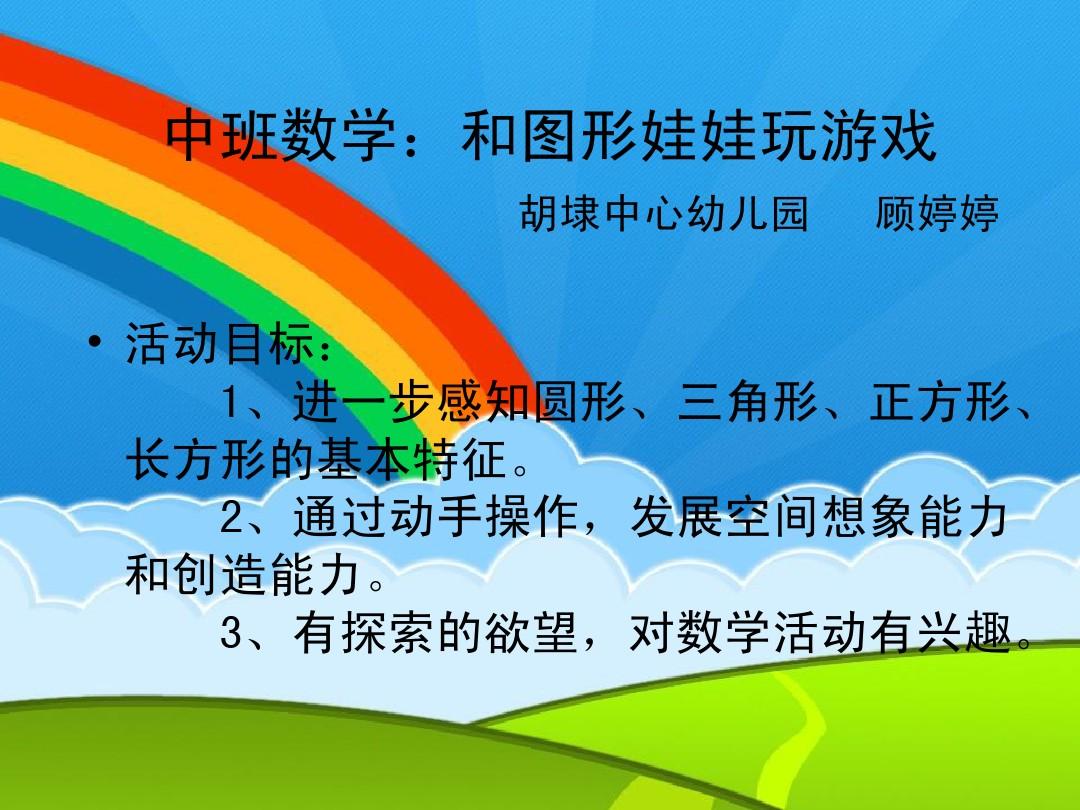 中班数学：和图形娃娃玩游戏

胡埭中心幼儿园　顾婷婷

• 活动目标：

1、进一步感知圆形、三角形、正方形、长方形的基本特征。

2、通过动手操作，发展空间想象能力和创造能力。

3、有探索的欲望，对数学活动有兴趣。